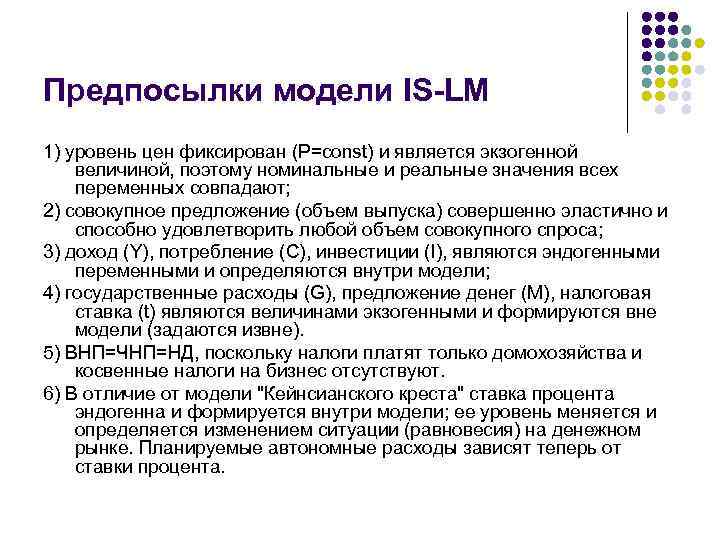 Предпосылки модели IS-LM

1) уровень цен фиксирован (P=const) и является экзогенной величиной, поэтому номинальные и реальные значения всех переменных совпадают;

2) совокупное предложение (объем выпуска) совершенно эластично и способно удовлетворить любой объем совокупного спроса;

3) доход (Y), потребление (C), инвестиции (I), являются эндогенными переменными и определяются внутри модели;

4) государственные расходы (G), предложение денег (M), налоговая ставка (t) являются величинами экзогенными и формируются вне модели (задаются извне).

5) ВНП=ЧНП=НД, поскольку налоги платят только домохозяйства и косвенные налоги на бизнес отсутствуют.

6) В отличие от модели "Кейнсианского креста" ставка процента эндогенна и формируется внутри модели; ее уровень меняется и определяется изменением ситуации (равновесия) на денежном рынке. Планируемые автономные расходы зависят теперь от ставки процента.